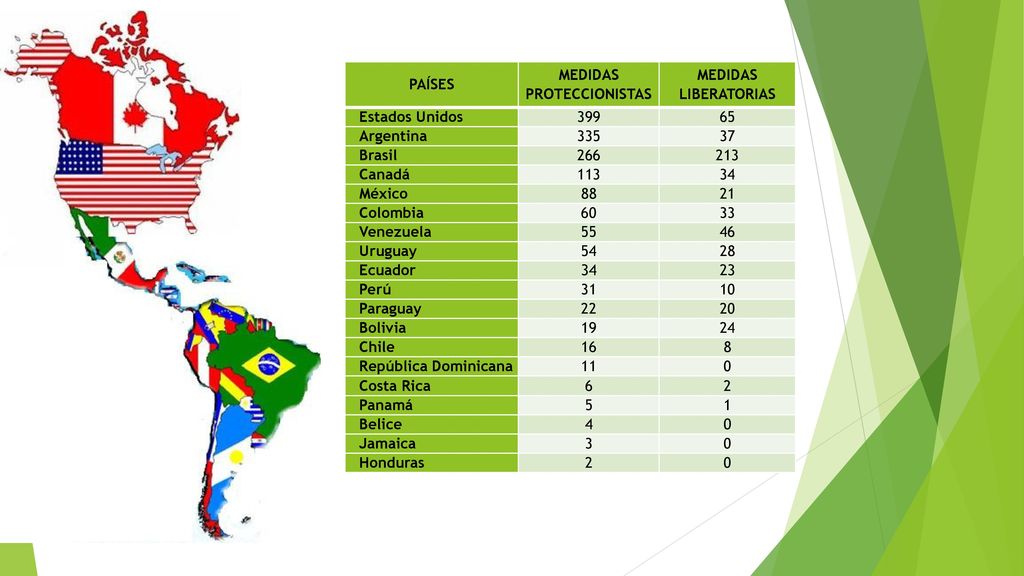 | PAÍSES | MEDIDAS PROTECCIONISTAS | MEDIDAS LIBERATORIAS |
|---|---|---|
| Estados Unidos | 399 | 65 |
| Argentina | 335 | 37 |
| Brasil | 266 | 213 |
| Canadá | 113 | 34 |
| México | 88 | 21 |
| Colombia | 60 | 33 |
| Venezuela | 55 | 46 |
| Uruguay | 54 | 28 |
| Ecuador | 34 | 23 |
| Perú | 31 | 10 |
| Paraguay | 22 | 20 |
| Bolivia | 19 | 24 |
| Chile | 16 | 8 |
| República Dominicana | 11 | 0 |
| Costa Rica | 6 | 2 |
| Panamá | 5 | 1 |
| Belice | 4 | 0 |
| Jamaica | 3 | 0 |
| Honduras | 2 | 0 |